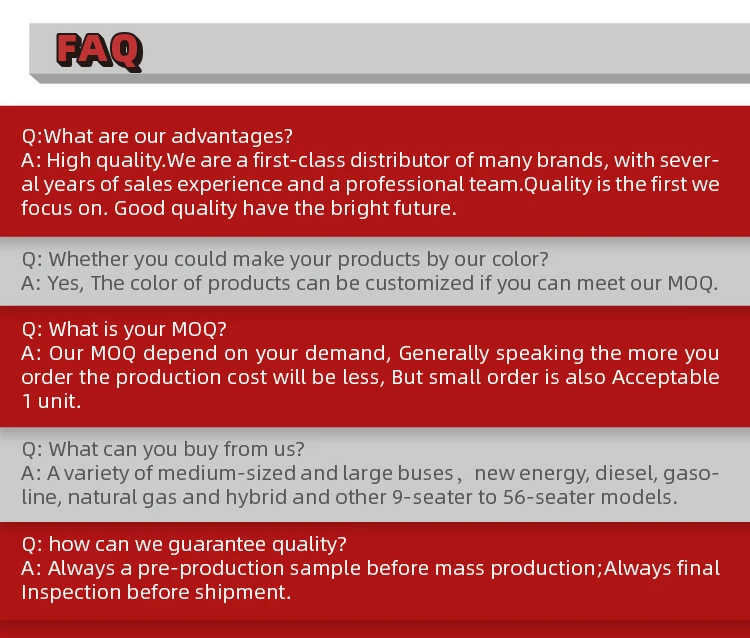 FAQ

Q:What are our advantages?
A: High quality.We are a first-class distributor of many brands, with several years of sales experience and a professional team.Quality is the first we focus on. Good quality have the bright future.

Q: Whether you could make your products by our color?
A: Yes, The color of products can be customized if you can meet our MOQ.

Q: What is your MOQ?
A: Our MOQ depend on your demand, Generally speaking the more you order the production cost will be less, But small order is also Acceptable 1 unit.

Q: What can you buy from us?
A: A variety of medium-sized and large buses， new energy, diesel, gasoline, natural gas and hybrid and other 9-seater to 56-seater models.

Q: how can we guarantee quality?
A: Always a pre-production sample before mass production;Always final Inspection before shipment.